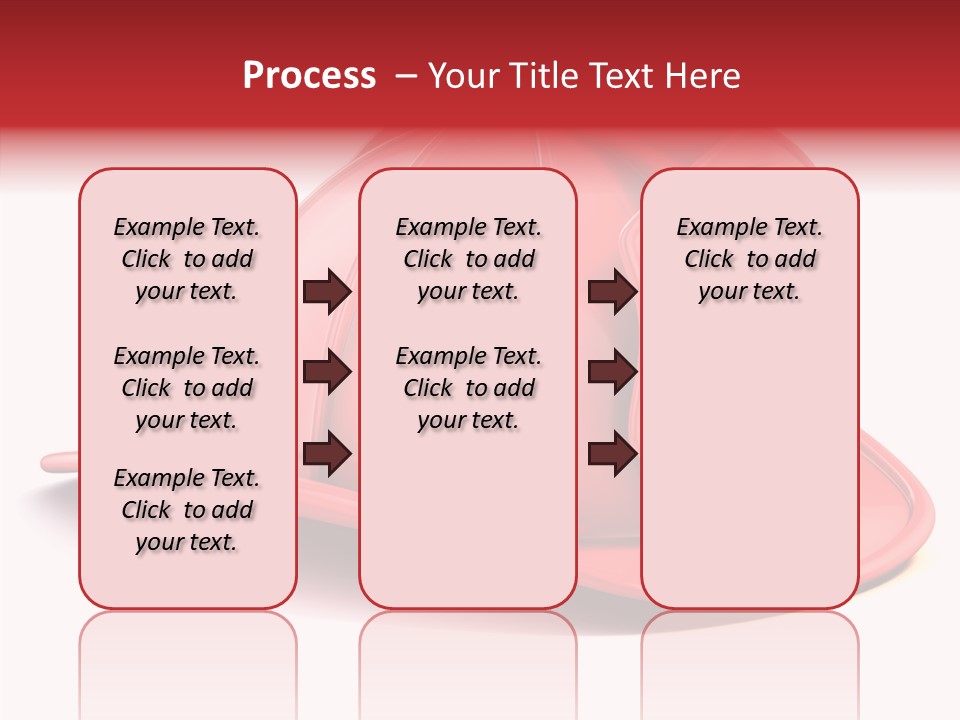 Process – Your Title Text Here

Example Text. Click to add your text.

Example Text. Click to add your text.

Example Text. Click to add your text.

Example Text. Click to add your text.

Example Text. Click to add your text.

Example Text. Click to add your text.